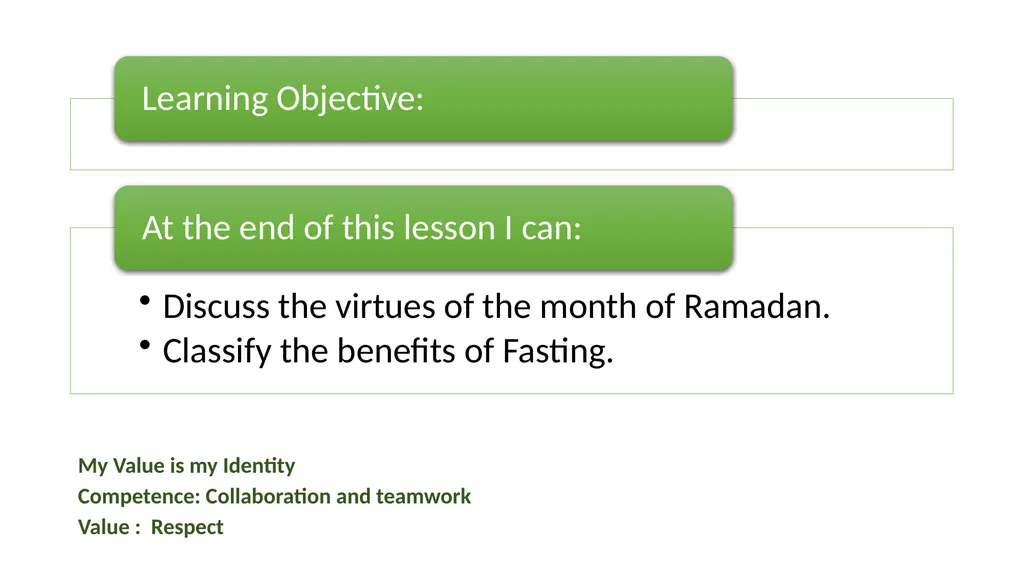 Learning Objective:

At the end of this lesson I can:

• Discuss the virtues of the month of Ramadan.
• Classify the benefits of Fasting.

My Value is my Identity
Competence: Collaboration and teamwork
Value : Respect